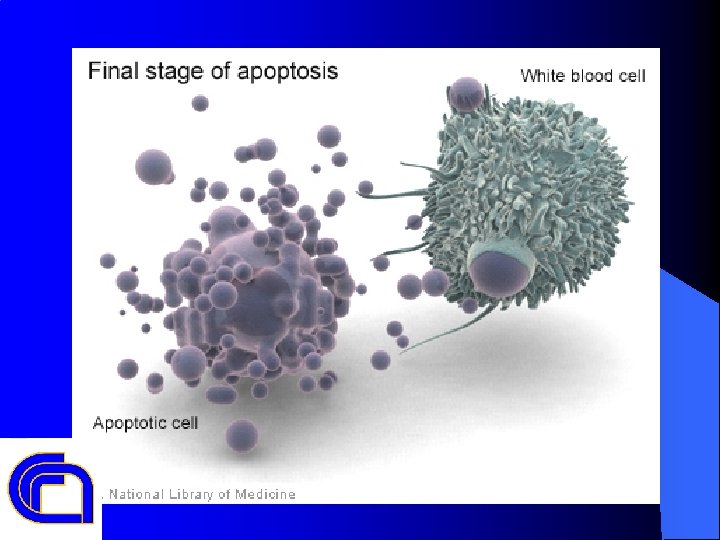 Final stage of apoptosis

White blood cell

Apoptotic cell

. National Library of Medicine